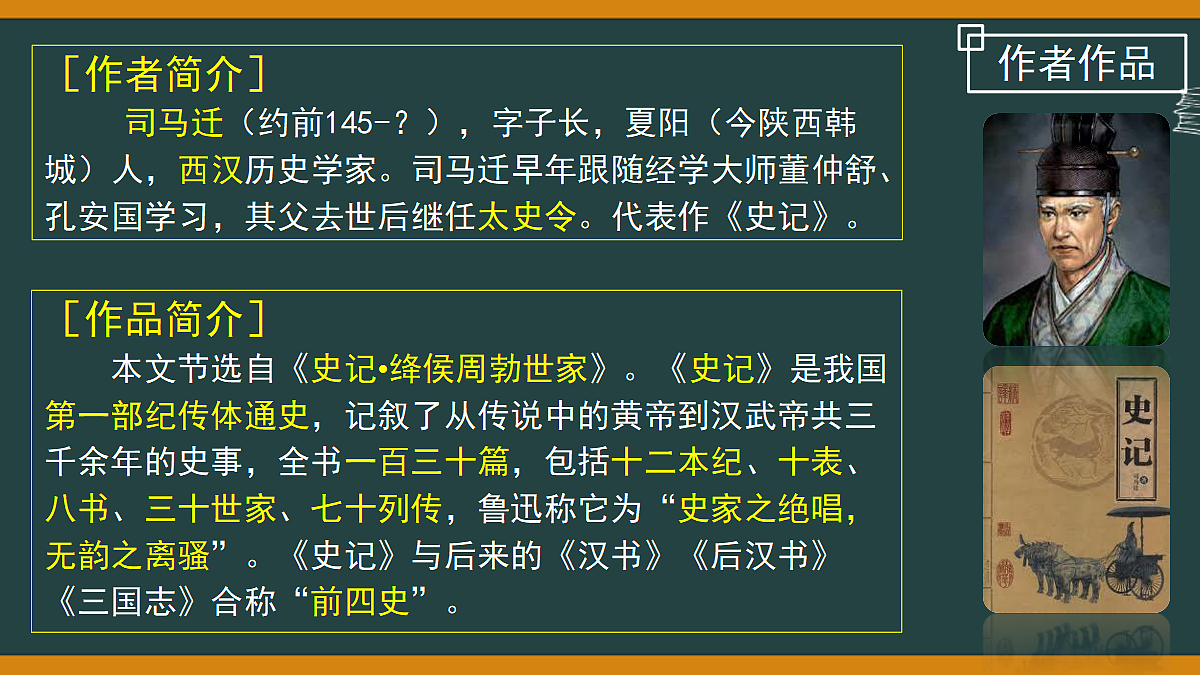 作者作品

［作者简介］
司马迁（约前145-？），字子长，夏阳（今陕西韩城）人，西汉历史学家。司马迁早年跟随经学大师董仲舒、孔安国学习，其父去世后继任太史令。代表作《史记》。

［作品简介］
本文节选自《史记•绛侯周勃世家》。《史记》是我国第一部纪传体通史，记叙了从传说中的黄帝到汉武帝共三千余年的史事，全书一百三十篇，包括十二本纪、十表、八书、三十世家、七十列传，鲁迅称它为“史家之绝唱，无韵之离骚”。《史记》与后来的《汉书》《后汉书》《三国志》合称“前四史”。

史记